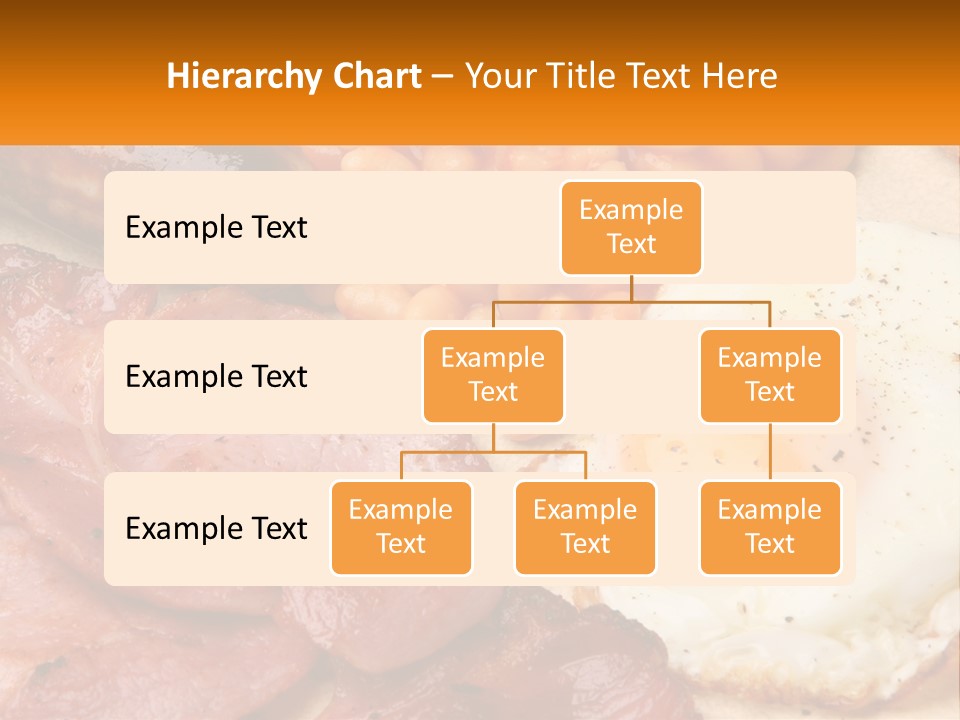 Hierarchy Chart – Your Title Text Here

Example Text

Example Text

Example Text

Example Text

Example Text

Example Text

Example Text

Example Text

Example Text